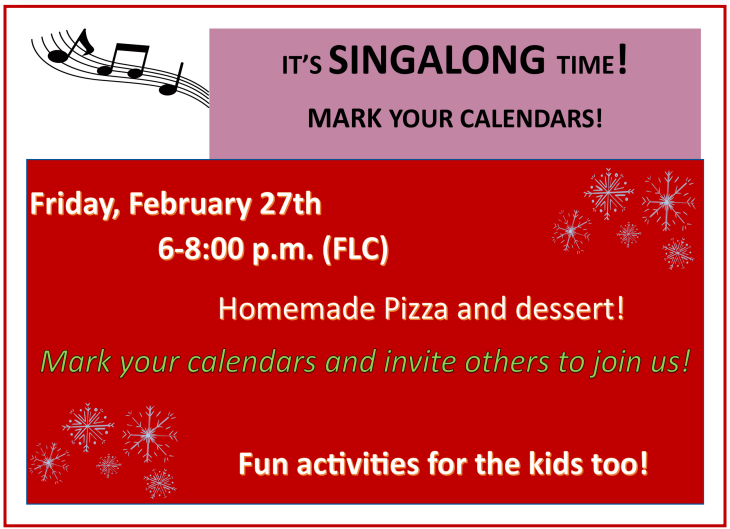 IT'S SINGALONG TIME!

MARK YOUR CALENDARS!

Friday, February 27th

6-8:00 p.m. (FLC)

Homemade Pizza and dessert!

Mark your calendars and invite others to join us!

Fun activities for the kids too!